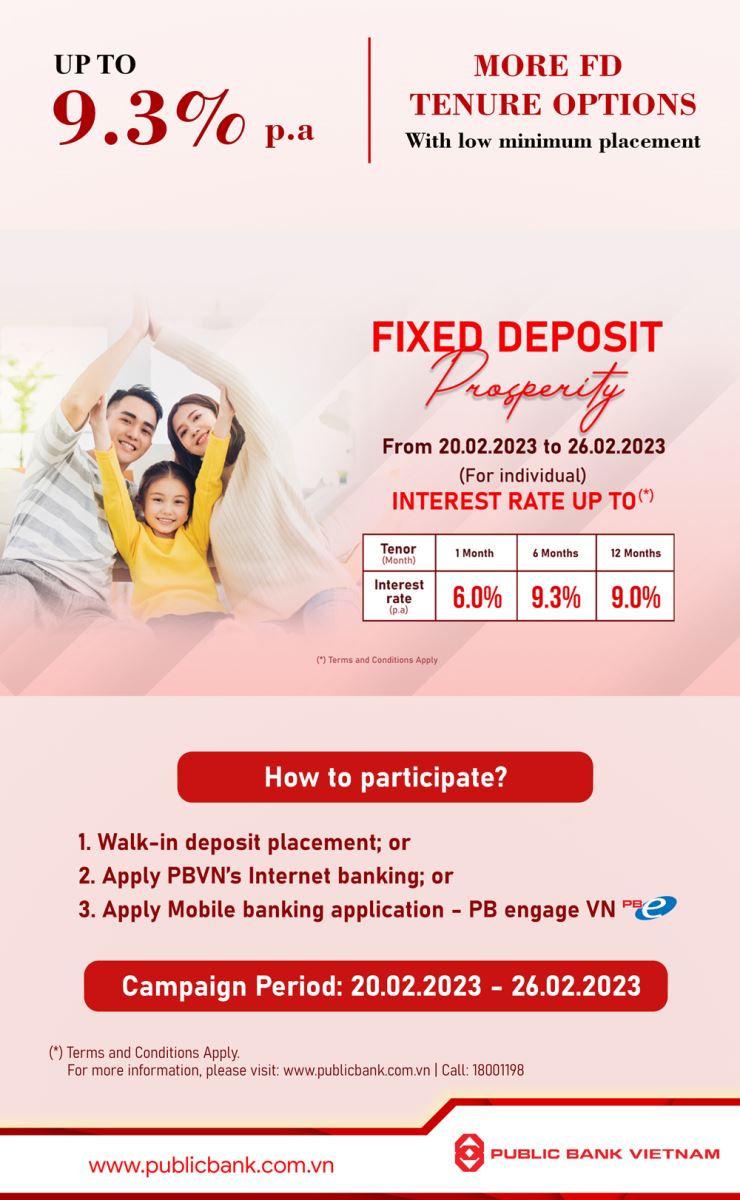 UP TO
9.3% p.a

MORE FD TENURE OPTIONS
With low minimum placement

FIXED DEPOSIT
Prosperity

From 20.02.2023 to 26.02.2023
(For individual)
INTEREST RATE UP TO(*)

| Tenor (Month) | 1 Month | 6 Months | 12 Months |
|---|---|---|---|
| Interest rate (p.a) | 6.0% | 9.3% | 9.0% |

(*) Terms and Conditions Apply

How to participate?

1. Walk-in deposit placement; or
2. Apply PBVN's Internet banking; or
3. Apply Mobile banking application - PB engage VN PB e

Campaign Period: 20.02.2023 - 26.02.2023

(*) Terms and Conditions Apply.
For more information, please visit: www.publicbank.com.vn | Call: 18001198

www.publicbank.com.vn

PUBLIC BANK VIETNAM